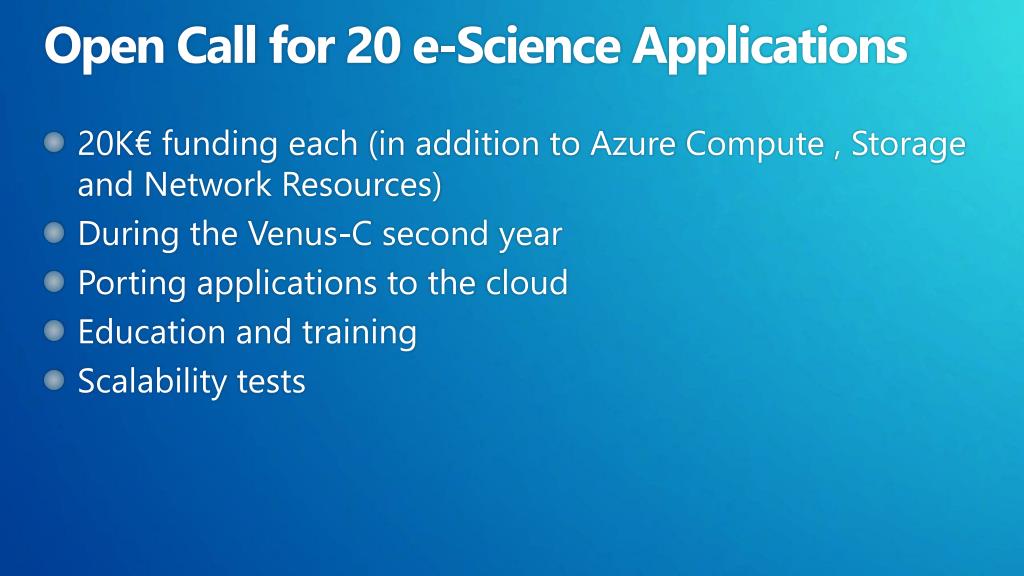 Open Call for 20 e-Science Applications

20K€ funding each (in addition to Azure Compute , Storage and Network Resources)
During the Venus-C second year
Porting applications to the cloud
Education and training
Scalability tests